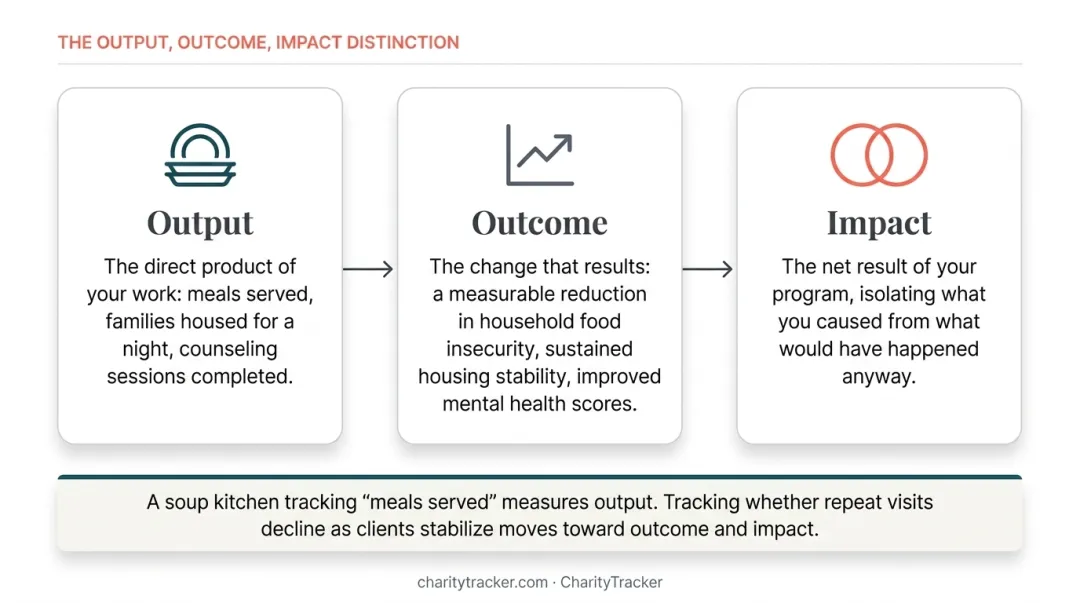 THE OUTPUT, OUTCOME, IMPACT DISTINCTION

Output

The direct product of your work: meals served, families housed for a night, counseling sessions completed.

Outcome

The change that results: a measurable reduction in household food insecurity, sustained housing stability, improved mental health scores.

Impact

The net result of your program, isolating what you caused from what would have happened anyway.

A soup kitchen tracking “meals served” measures output. Tracking whether repeat visits decline as clients stabilize moves toward outcome and impact.

charitytracker.com · CharityTracker